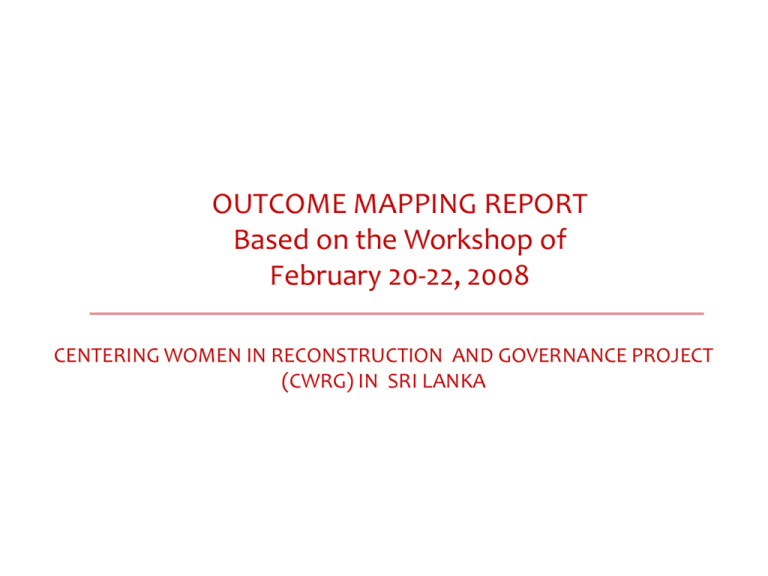 OUTCOME MAPPING REPORT
Based on the Workshop of
February 20-22, 2008

CENTERING WOMEN IN RECONSTRUCTION AND GOVERNANCE PROJECT (CWRG) IN SRI LANKA